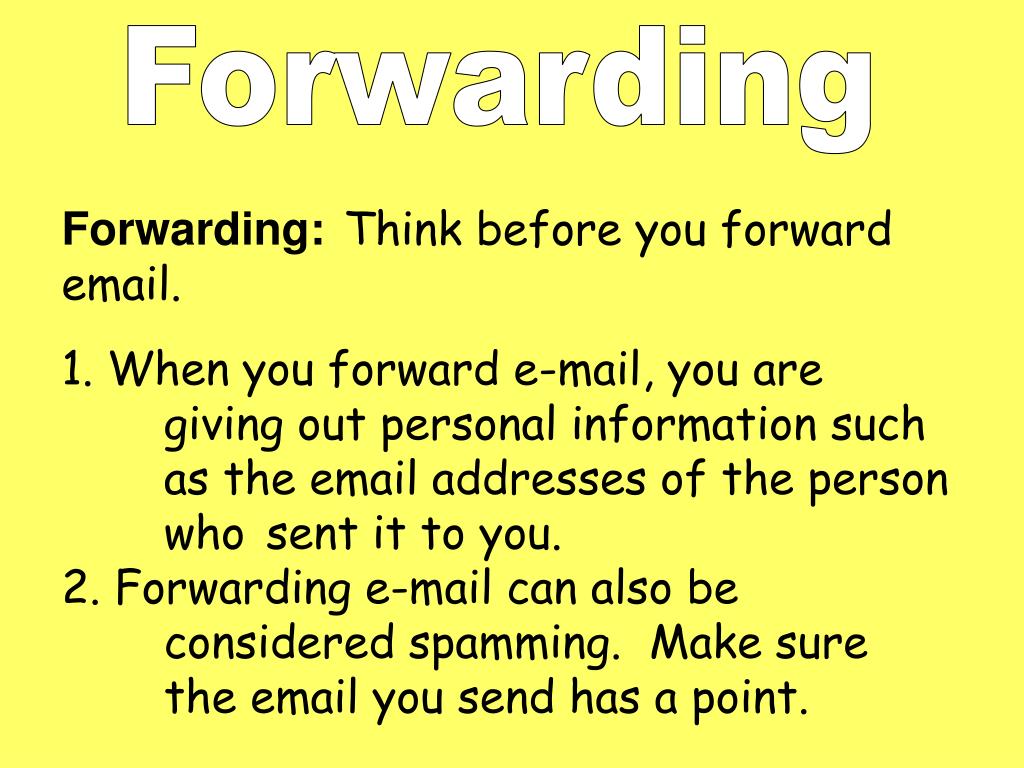 Forwarding

Forwarding: Think before you forward email.

1. When you forward e-mail, you are giving out personal information such as the email addresses of the person who sent it to you.
2. Forwarding e-mail can also be considered spamming. Make sure the email you send has a point.